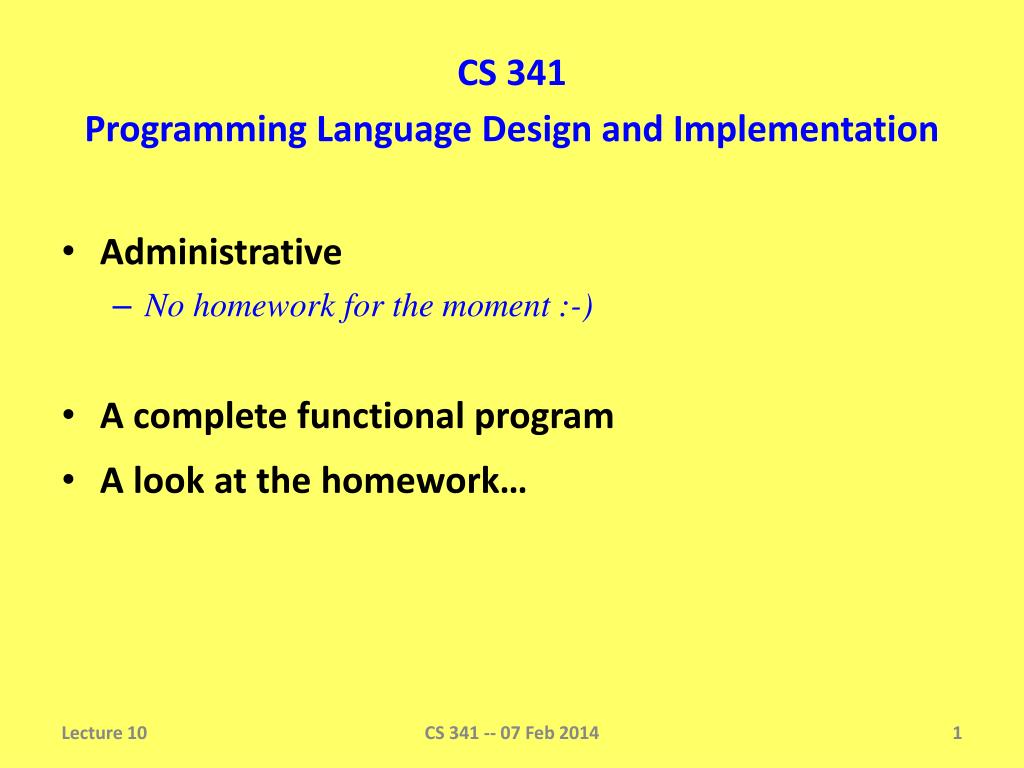 CS 341
Programming Language Design and Implementation

• Administrative
– No homework for the moment :-)

• A complete functional program
• A look at the homework…

Lecture 10
CS 341 -- 07 Feb 2014
1